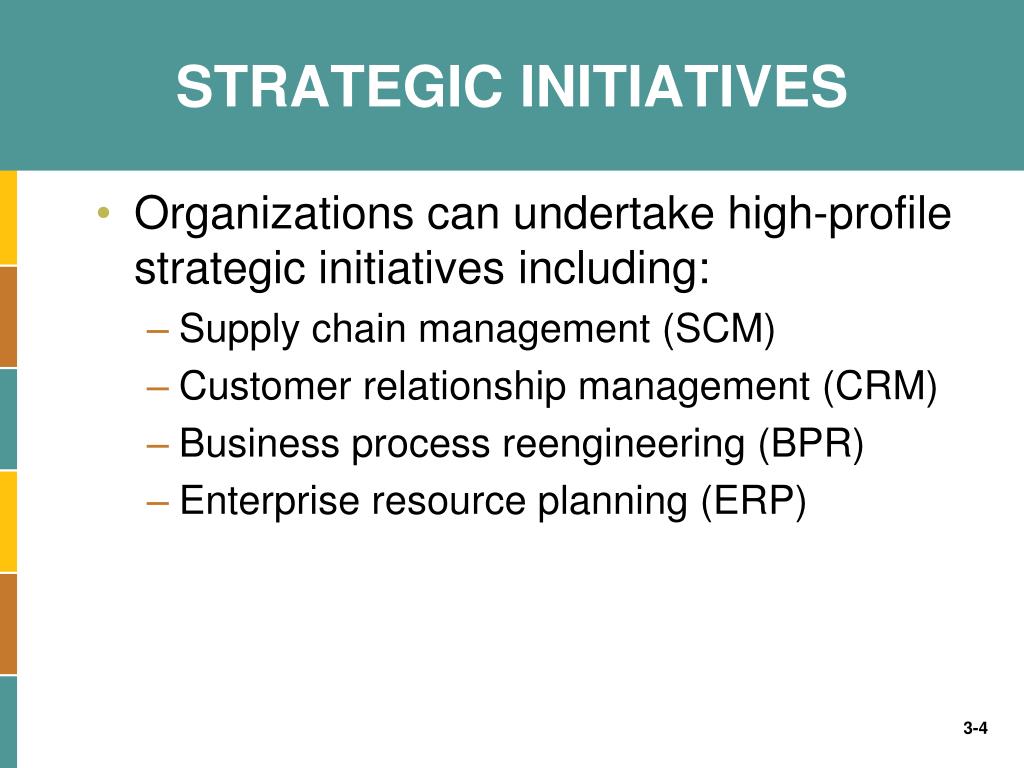 STRATEGIC INITIATIVES

• Organizations can undertake high-profile strategic initiatives including:
– Supply chain management (SCM)
– Customer relationship management (CRM)
– Business process reengineering (BPR)
– Enterprise resource planning (ERP)

3-4